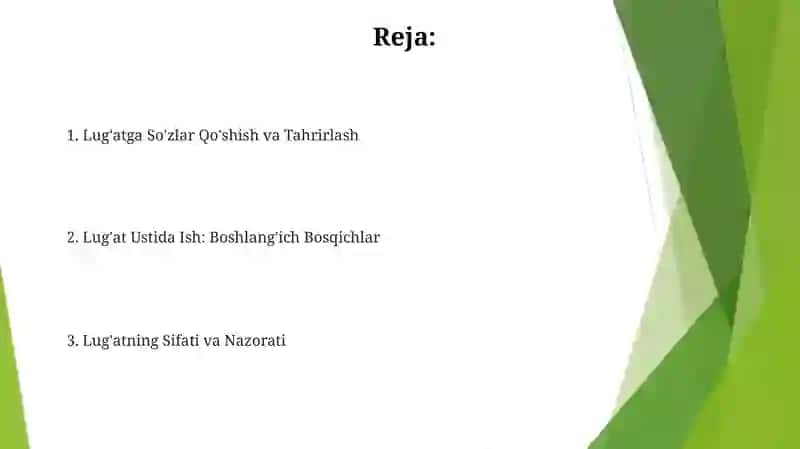 Reja:

1. Lug'atga So'zlar Qo'shish va Tahrirlash

2. Lug'at Ustida Ish: Boshlang'ich Bosqichlar

3. Lug'atning Sifati va Nazorati